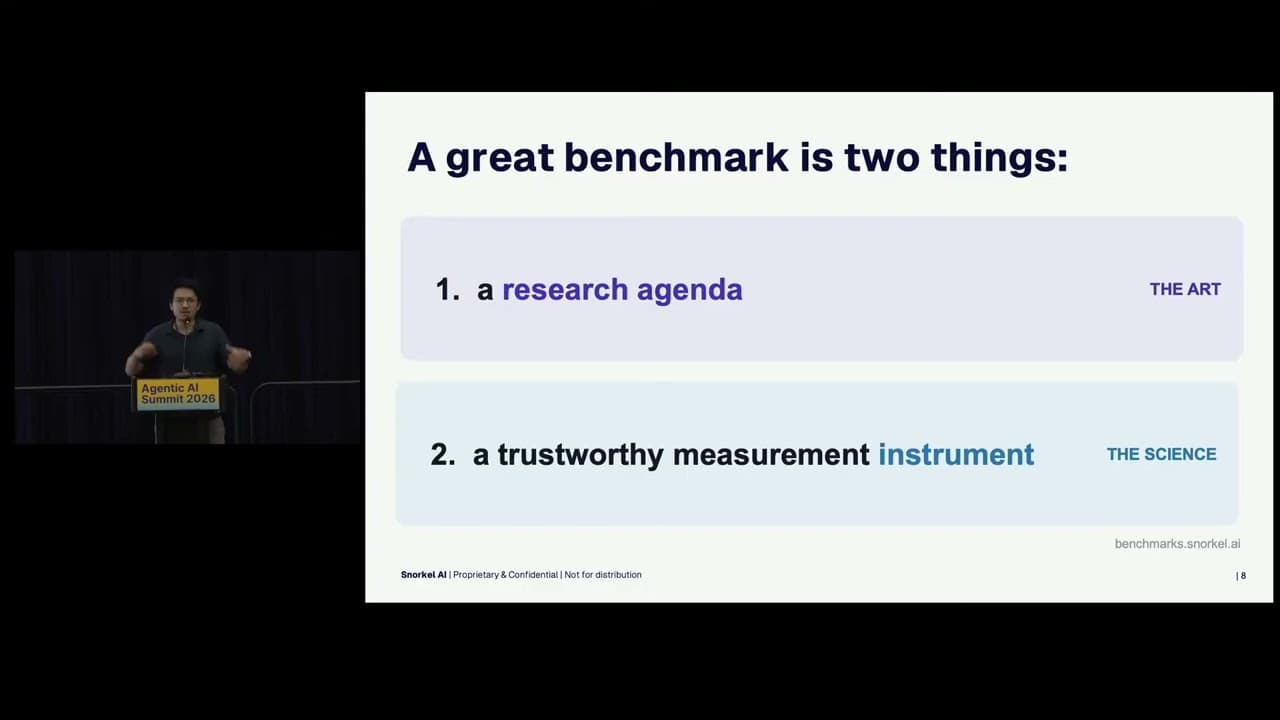 Agentic AI Summit 2026

A great benchmark is two things:

1. a research agenda

THE ART

2. a trustworthy measurement instrument

THE SCIENCE

benchmarks.snorkel.ai

Snorkel AI | Proprietary & Confidential | Not for distribution

| 8